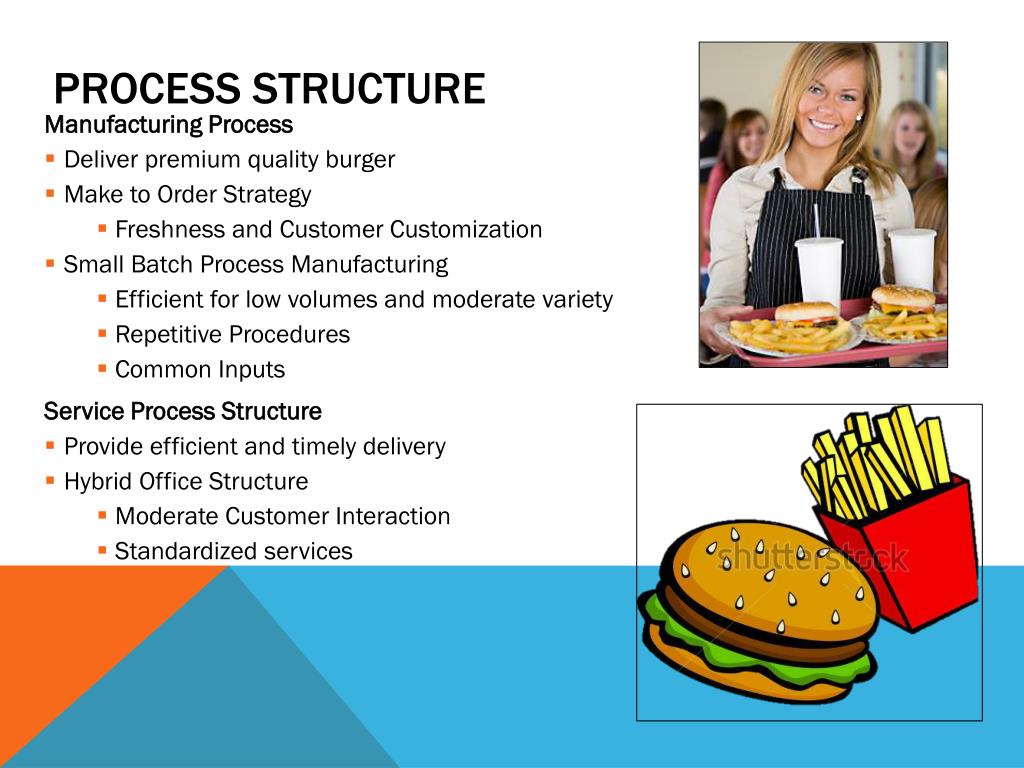 PROCESS STRUCTURE

Manufacturing Process

- Deliver premium quality burger
- Make to Order Strategy
  - Freshness and Customer Customization
- Small Batch Process Manufacturing
  - Efficient for low volumes and moderate variety
  - Repetitive Procedures
  - Common Inputs

Service Process Structure

- Provide efficient and timely delivery
- Hybrid Office Structure
  - Moderate Customer Interaction
  - Standardized services

shutterstock